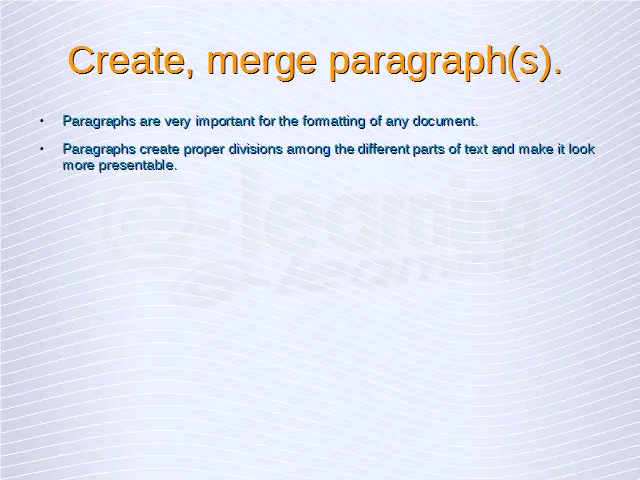 Create, merge paragraph(s).

• Paragraphs are very important for the formatting of any document.

• Paragraphs create proper divisions among the different parts of text and make it look more presentable.